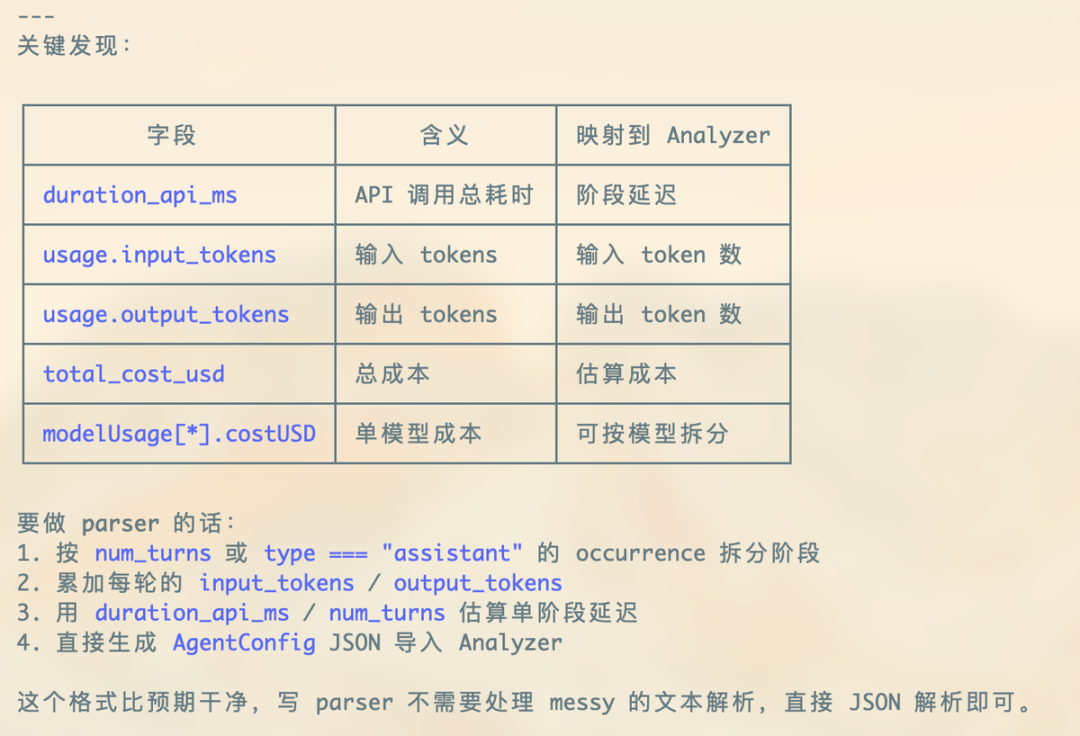 ---
关键发现：

| 字段 | 含义 | 映射到 Analyzer |
|---|---|---|
| duration_api_ms | API 调用总耗时 | 阶段延迟 |
| usage.input_tokens | 输入 tokens | 输入 token 数 |
| usage.output_tokens | 输出 tokens | 输出 token 数 |
| total_cost_usd | 总成本 | 估算成本 |
| modelUsage[*].costUSD | 单模型成本 | 可按模型拆分 |

要做 parser 的话：
1. 按 num_turns 或 type === "assistant" 的 occurrence 拆分阶段
2. 累加每轮的 input_tokens / output_tokens
3. 用 duration_api_ms / num_turns 估算单阶段延迟
4. 直接生成 AgentConfig JSON 导入 Analyzer

这个格式比预期干净，写 parser 不需要处理 messy 的文本解析，直接 JSON 解析即可。